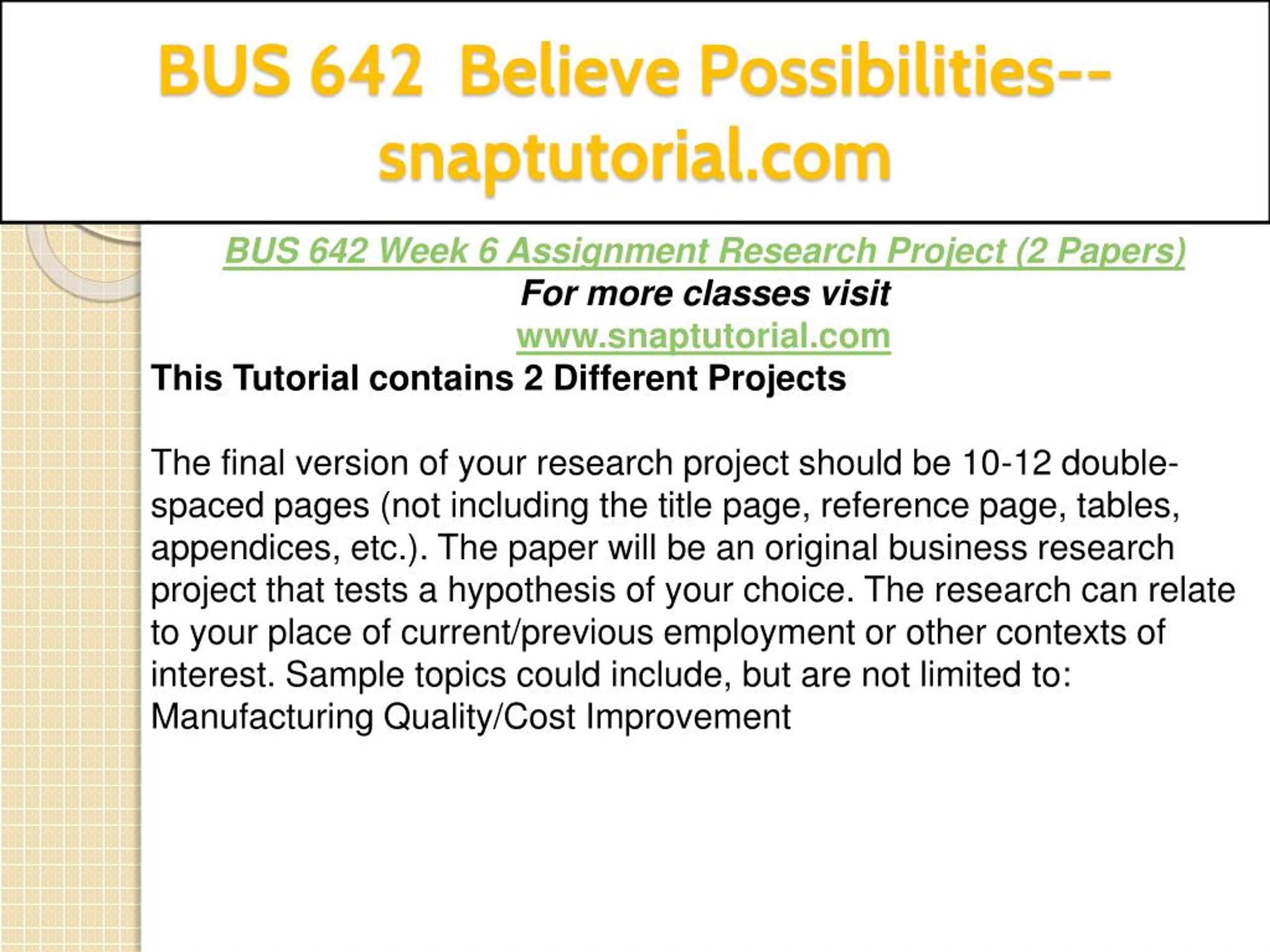 BUS 642 Believe Possibilities--snaptutorial.com

BUS 642 Week 6 Assignment Research Project (2 Papers)
For more classes visit
www.snaptutorial.com
This Tutorial contains 2 Different Projects

The final version of your research project should be 10-12 double-spaced pages (not including the title page, reference page, tables, appendices, etc.). The paper will be an original business research project that tests a hypothesis of your choice. The research can relate to your place of current/previous employment or other contexts of interest. Sample topics could include, but are not limited to:
Manufacturing Quality/Cost Improvement